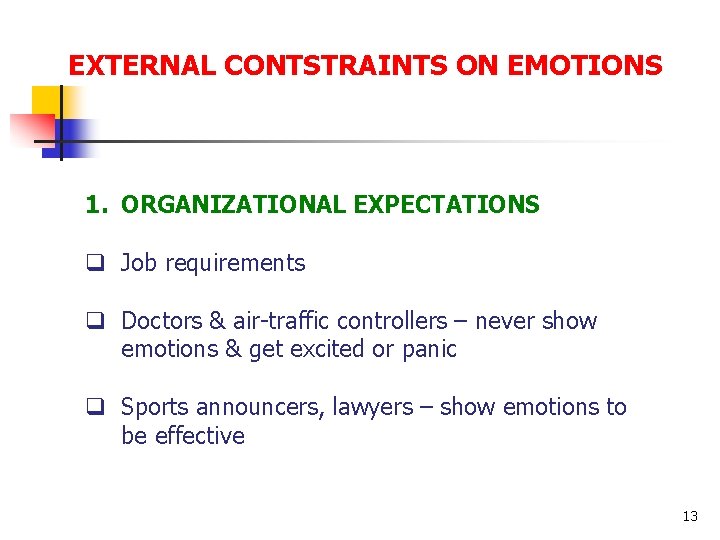 EXTERNAL CONTSTRAINTS ON EMOTIONS

1. ORGANIZATIONAL EXPECTATIONS

❑ Job requirements

❑ Doctors & air-traffic controllers – never show emotions & get excited or panic

❑ Sports announcers, lawyers – show emotions to be effective

13